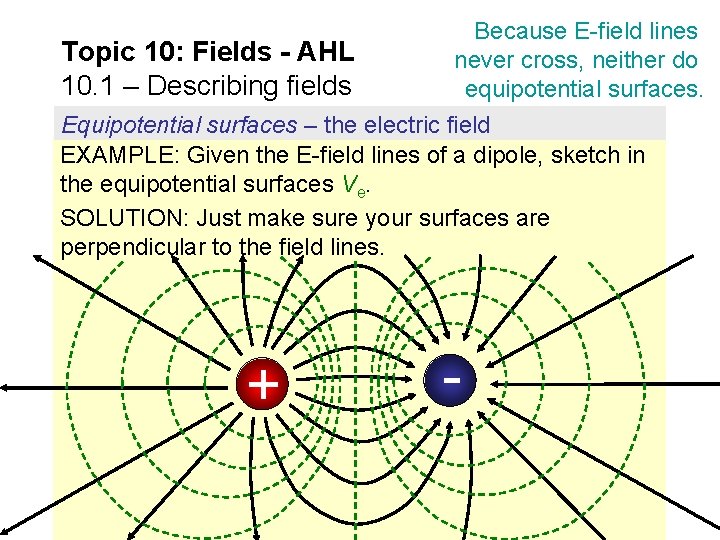 Topic 10: Fields - AHL
10.1 – Describing fields

Because E-field lines never cross, neither do equipotential surfaces.

Equipotential surfaces – the electric field

EXAMPLE: Given the E-field lines of a dipole, sketch in the equipotential surfaces $V_e$.

SOLUTION: Just make sure your surfaces are perpendicular to the field lines.

+

-